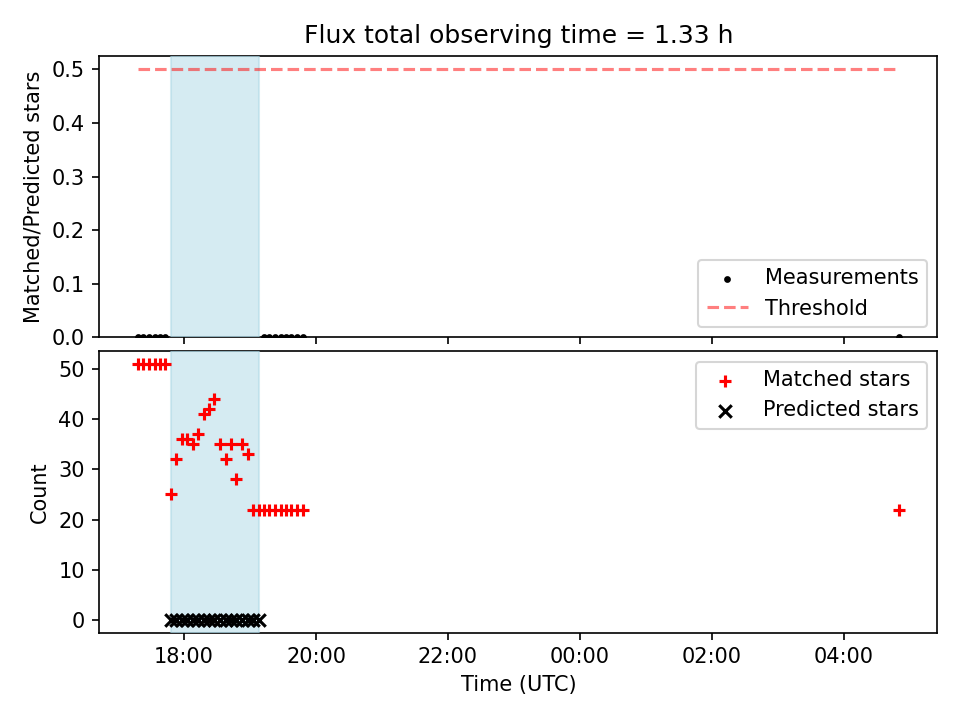 Flux total observing time = 1.33 h

Matched/Predicted stars

0.5
0.4
0.3
0.2
0.1
0.0

Measurements
Threshold

Count

50
40
30
20
10
0

Matched stars
Predicted stars

18:00
20:00
22:00
00:00
02:00
04:00

Time (UTC)